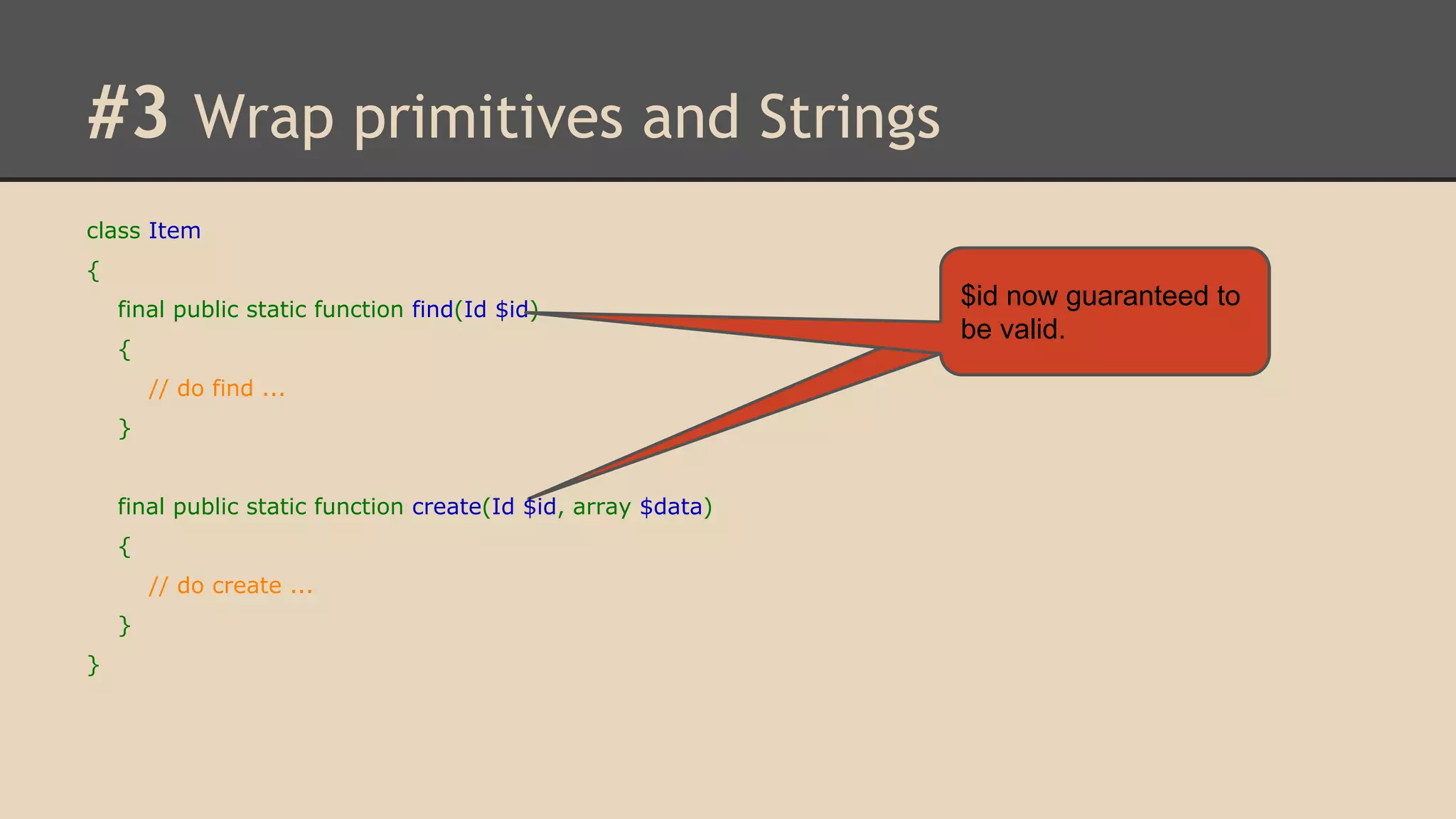 #3 Wrap primitives and Strings

class Item
{
final public static function find(Id $id)
{
// do find ...
}

final public static function create(Id $id, array $data)
{
// do create ...
}
}

$id now guaranteed to be valid.